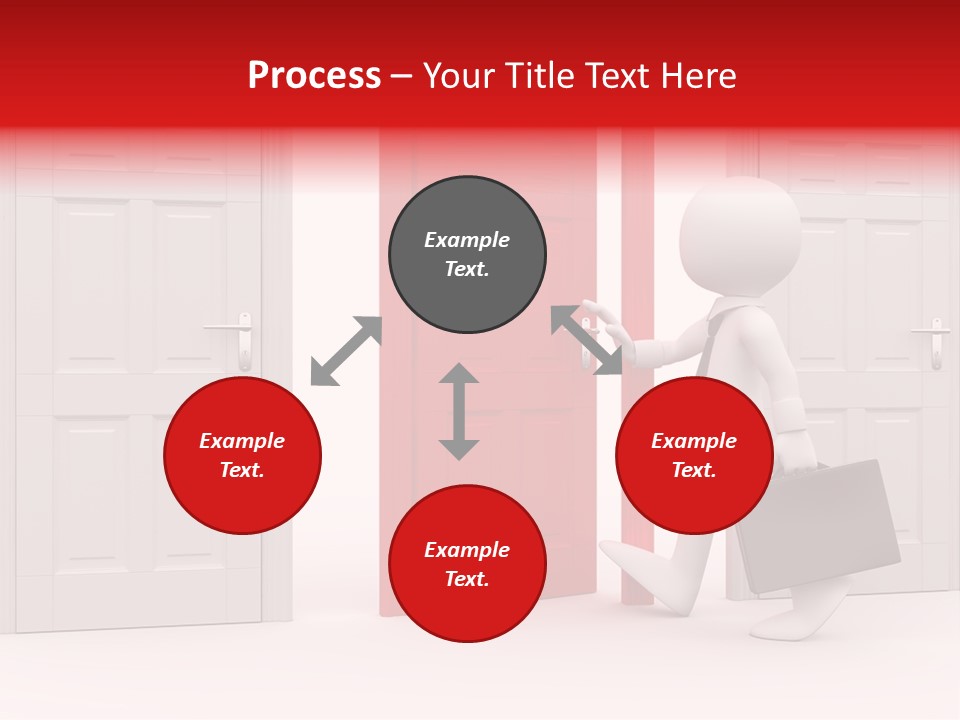 Process – Your Title Text Here

Example Text.

Example Text.

Example Text.

Example Text.